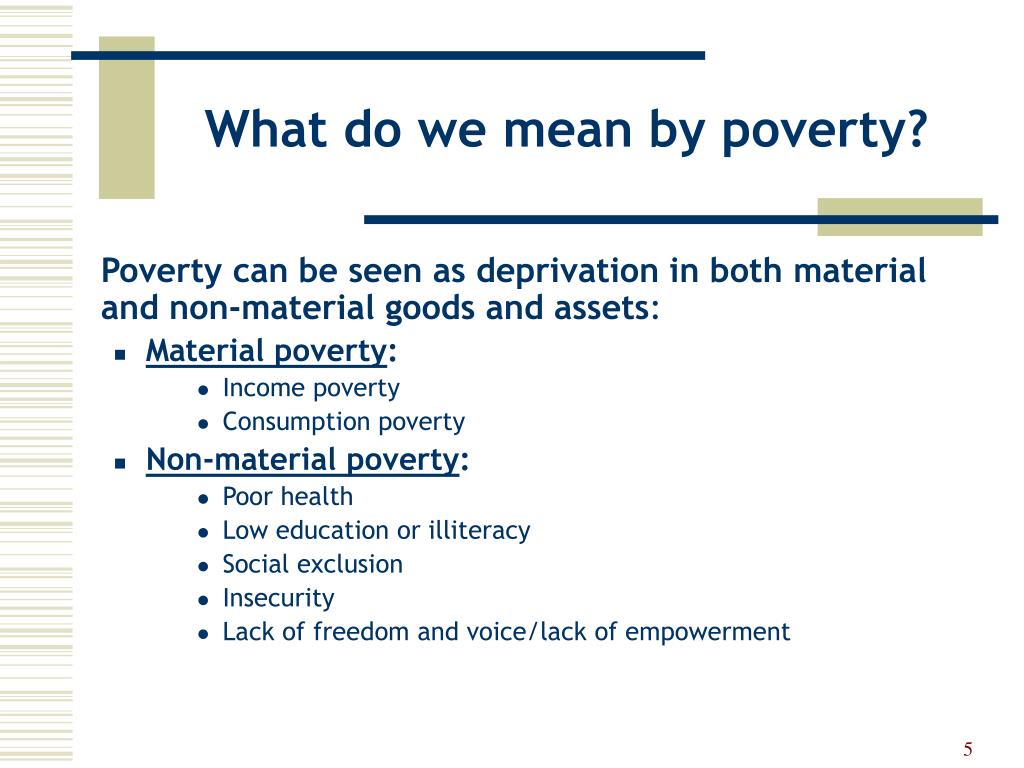 What do we mean by poverty?

Poverty can be seen as deprivation in both material and non-material goods and assets:

- Material poverty:
  - Income poverty
  - Consumption poverty
- Non-material poverty:
  - Poor health
  - Low education or illiteracy
  - Social exclusion
  - Insecurity
  - Lack of freedom and voice/lack of empowerment

5